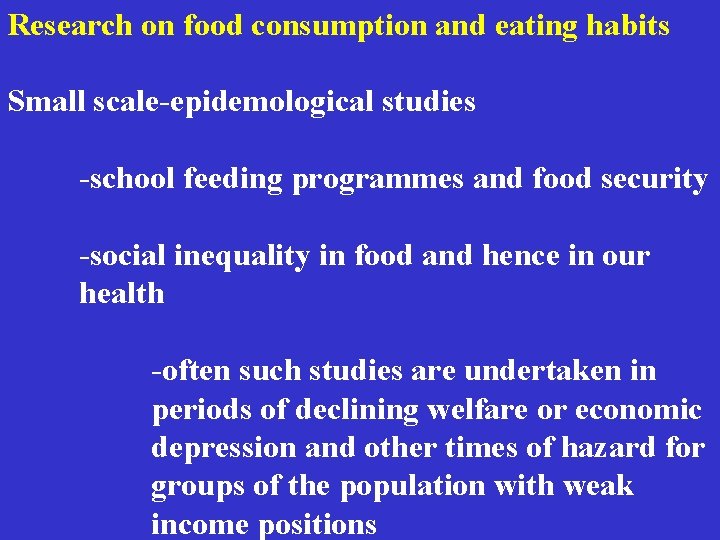 Research on food consumption and eating habits

Small scale-epidemological studies

-school feeding programmes and food security

-social inequality in food and hence in our health

-often such studies are undertaken in periods of declining welfare or economic depression and other times of hazard for groups of the population with weak income positions